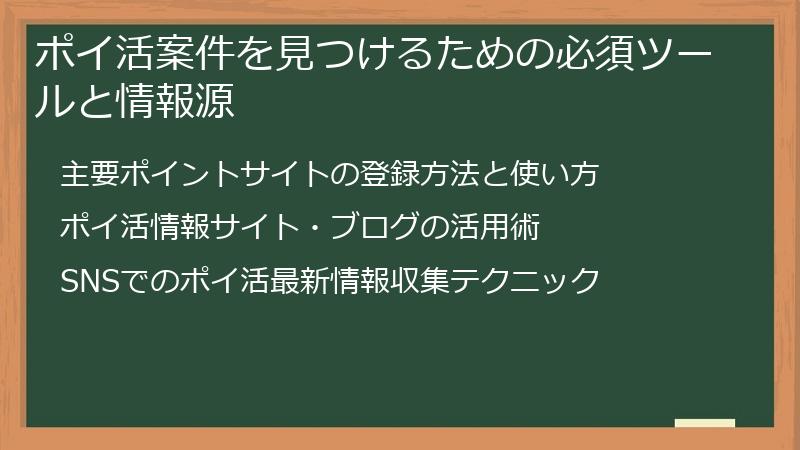 ポイ活案件を見つけるための必須ツールと情報源

主要ポイントサイトの登録方法と使い方

ポイ活情報サイト・ブログの活用術

SNSでのポイ活最新情報収集テクニック